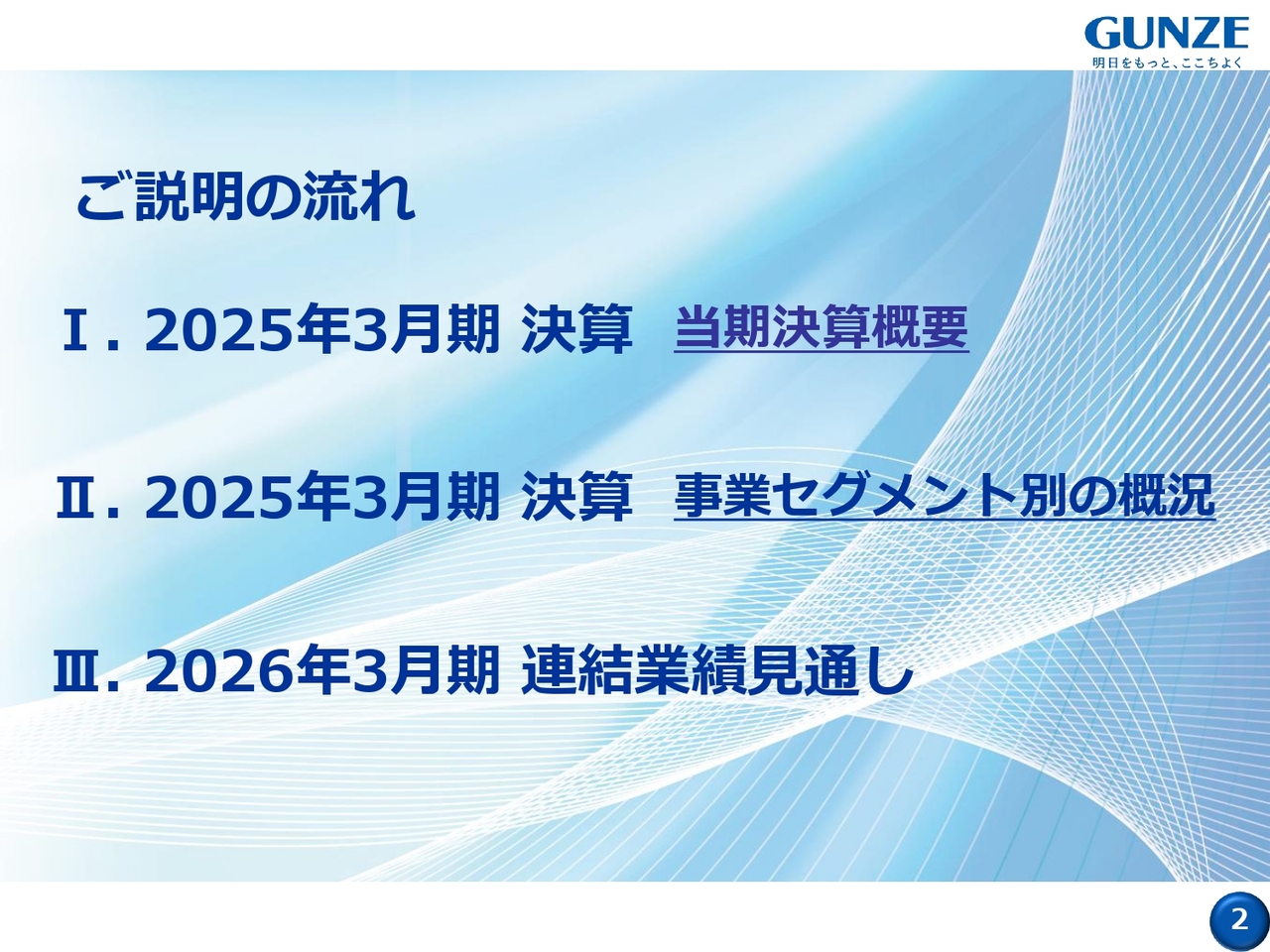 GUNZE
明日をもっと、ここちよく

ご説明の流れ

Ⅰ. 2025年3月期 決算 当期決算概要

Ⅱ. 2025年3月期 決算 事業セグメント別の概況

Ⅲ. 2026年3月期 連結業績見通し

2